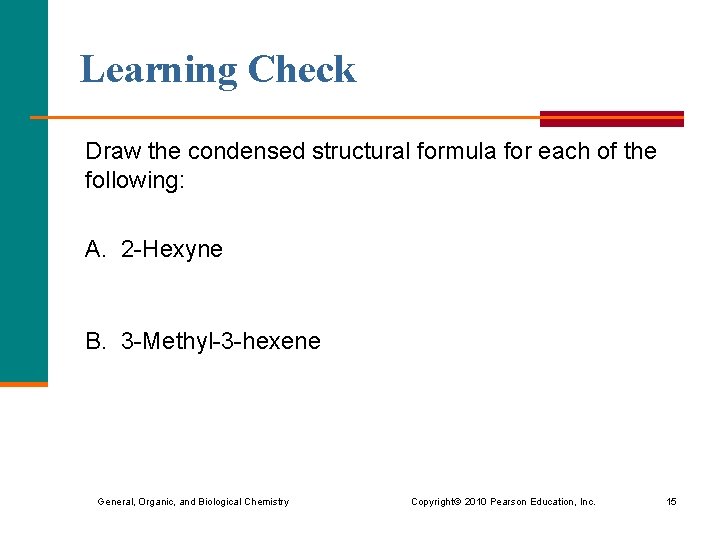 Learning Check

Draw the condensed structural formula for each of the following:

A. 2-Hexyne

B. 3-Methyl-3-hexene

General, Organic, and Biological Chemistry

Copyright© 2010 Pearson Education, Inc.

15